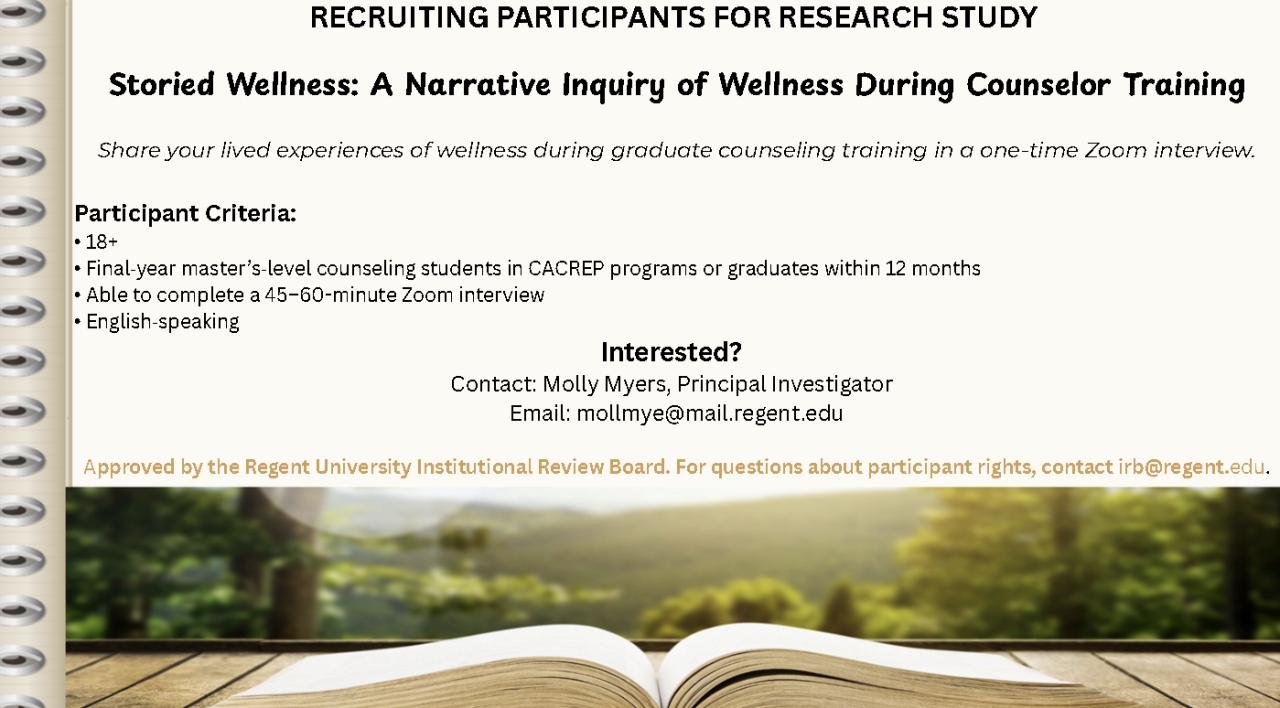 RECRUITING PARTICIPANTS FOR RESEARCH STUDY

Storied Wellness: A Narrative Inquiry of Wellness During Counselor Training

Share your lived experiences of wellness during graduate counseling training in a one-time Zoom interview.

Participant Criteria:
• 18+
• Final-year master's-level counseling students in CACREP programs or graduates within 12 months
• Able to complete a 45–60-minute Zoom interview
• English-speaking

Interested?
Contact: Molly Myers, Principal Investigator
Email: mollmye@mail.regent.edu

Approved by the Regent University Institutional Review Board. For questions about participant rights, contact irb@regent.edu.